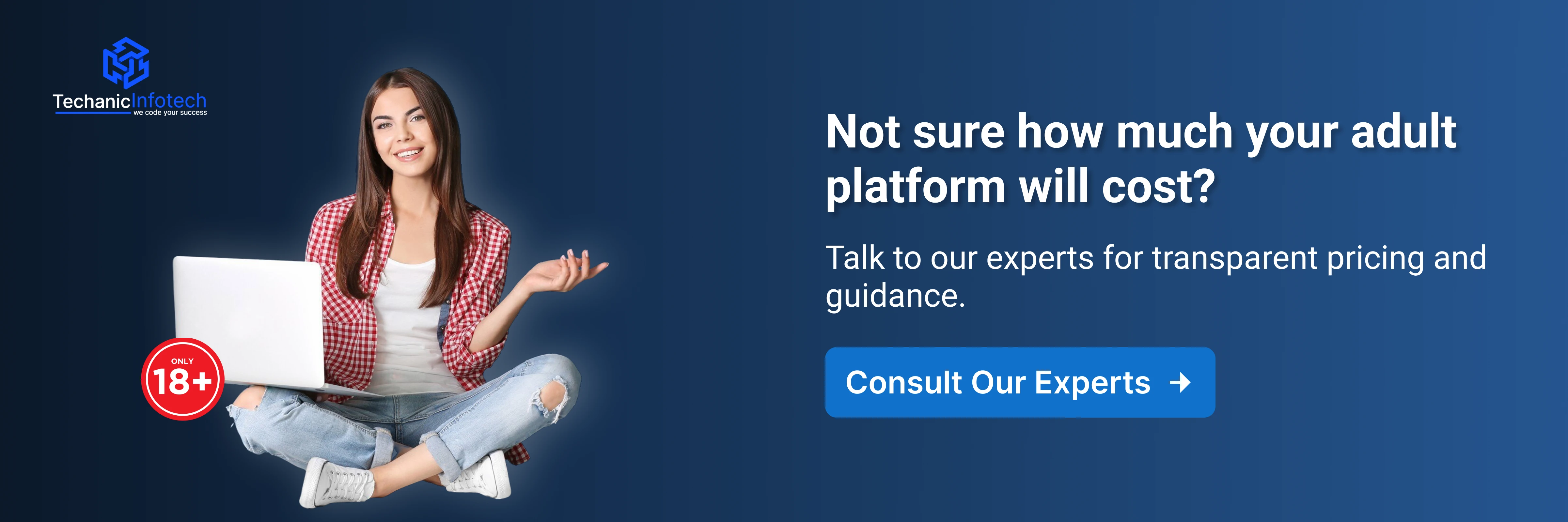 TechanicInfotech
we code your success

ONLY
18+

Not sure how much your adult platform will cost?

Talk to our experts for transparent pricing and guidance.

Consult Our Experts →